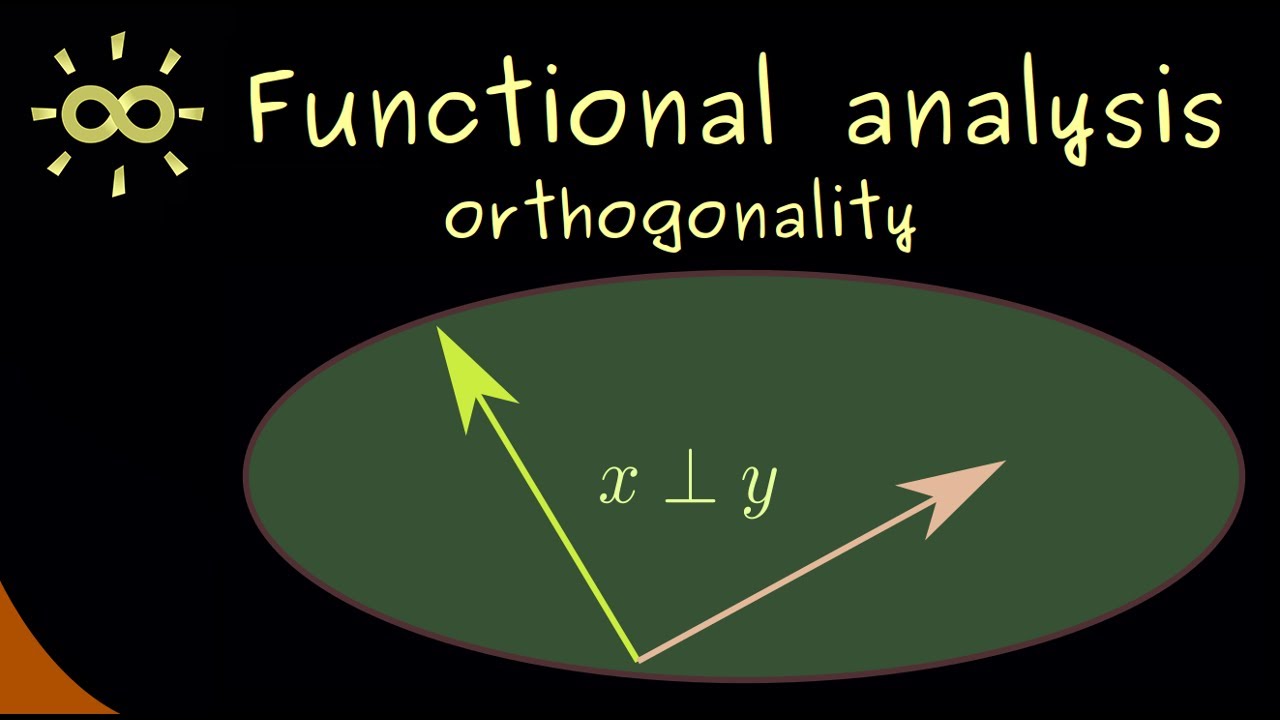 Functional analysis
orthogonality

$x \perp y$